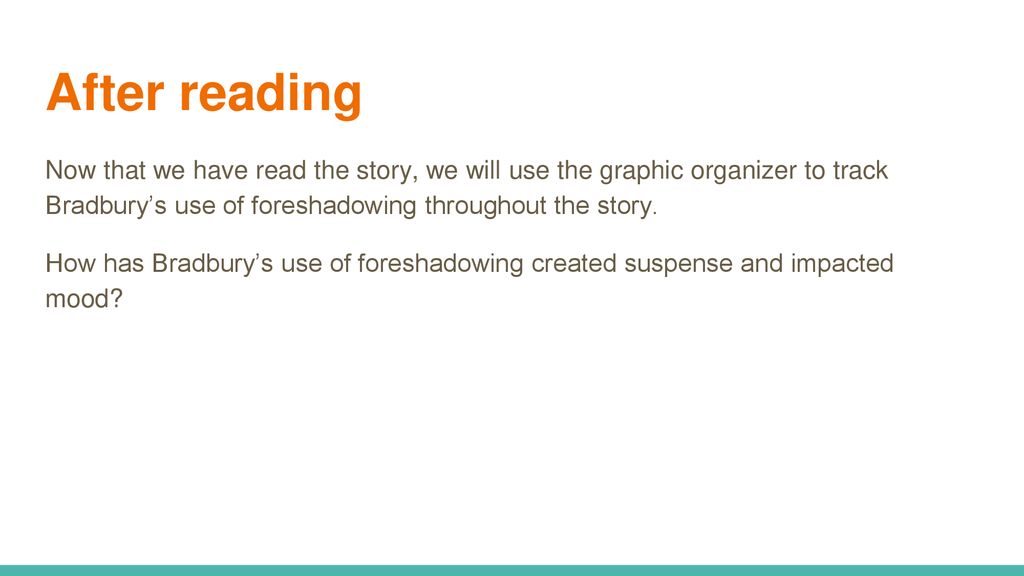 After reading

Now that we have read the story, we will use the graphic organizer to track Bradbury’s use of foreshadowing throughout the story.

How has Bradbury’s use of foreshadowing created suspense and impacted mood?